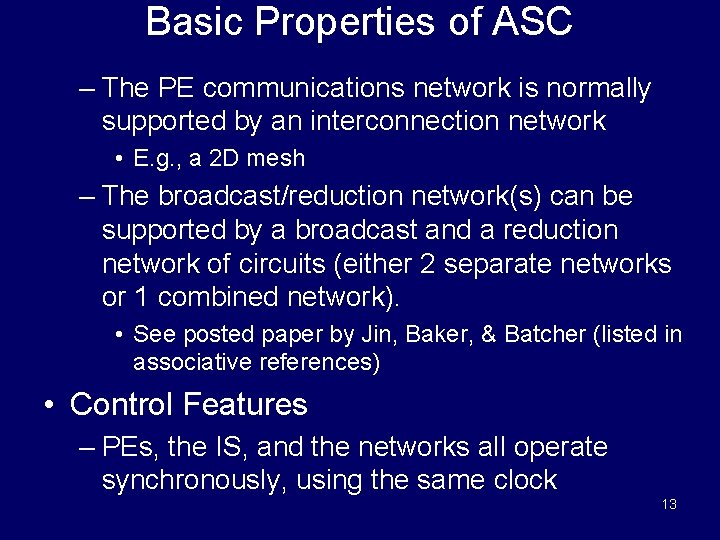 Basic Properties of ASC

– The PE communications network is normally supported by an interconnection network

• E.g., a 2D mesh

– The broadcast/reduction network(s) can be supported by a broadcast and a reduction network of circuits (either 2 separate networks or 1 combined network).

• See posted paper by Jin, Baker, & Batcher (listed in associative references)

• Control Features

– PEs, the IS, and the networks all operate synchronously, using the same clock

13